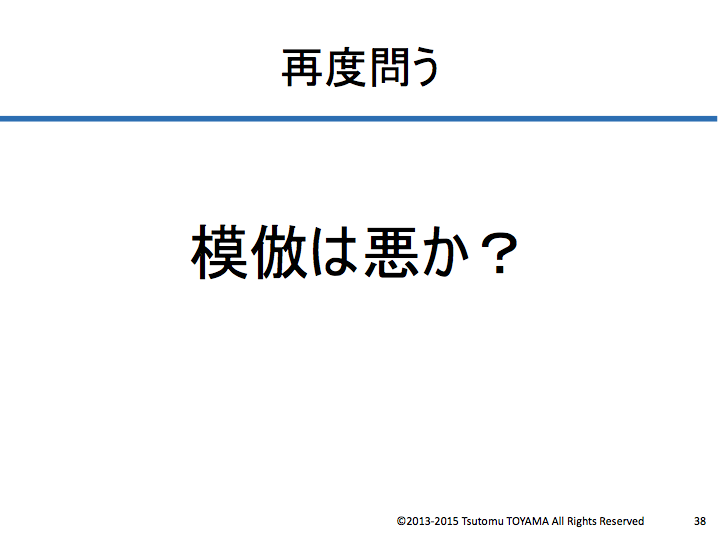 再度問う

模倣は悪か？

©2013-2015 Tsutomu TOYAMA All Rights Reserved 38